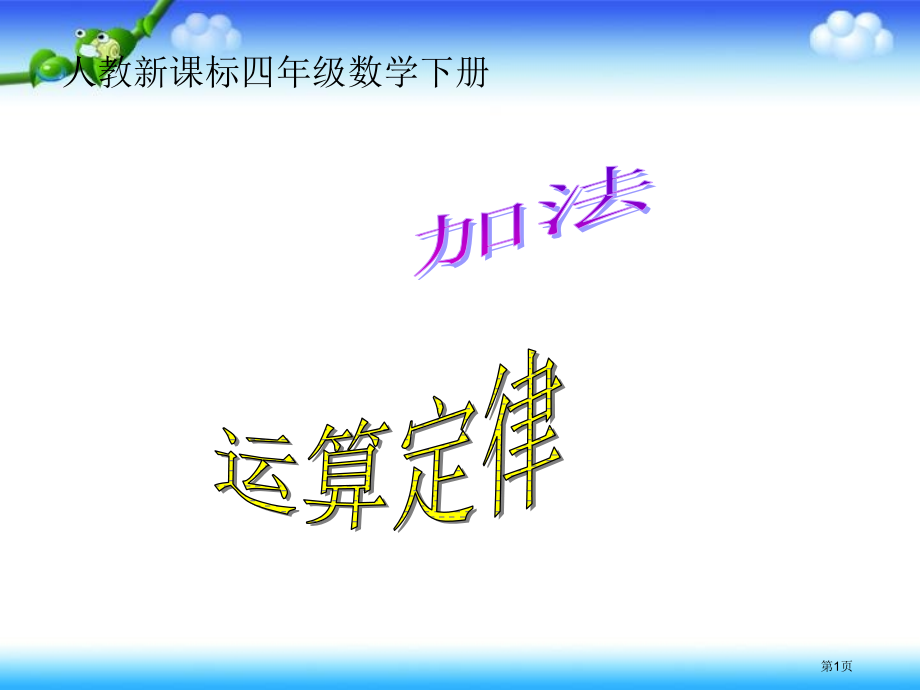 人教新课标四年级数学下册

加法

运算定律

第1页